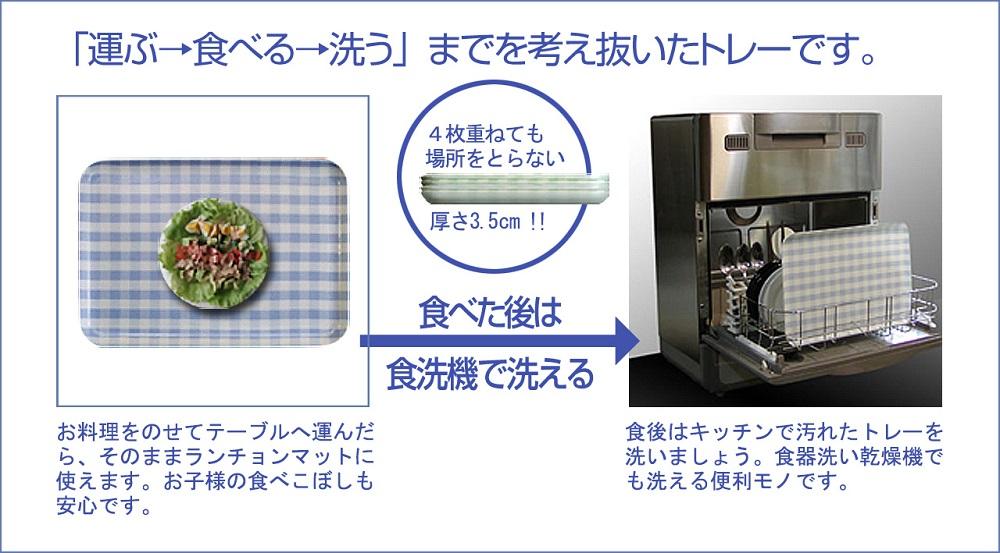 「運ぶ→食べる→洗う」までを考え抜いたトレーです。

４枚重ねても場所をとらない

厚さ3.5cm !!

食べた後は

食洗機で洗える

お料理をのせてテーブルへ運んだら、そのままランチョンマットに使えます。お子様の食べこぼしも安心です。

食後はキッチンで汚れたトレーを洗いましょう。食器洗い乾燥機でも洗える便利モノです。